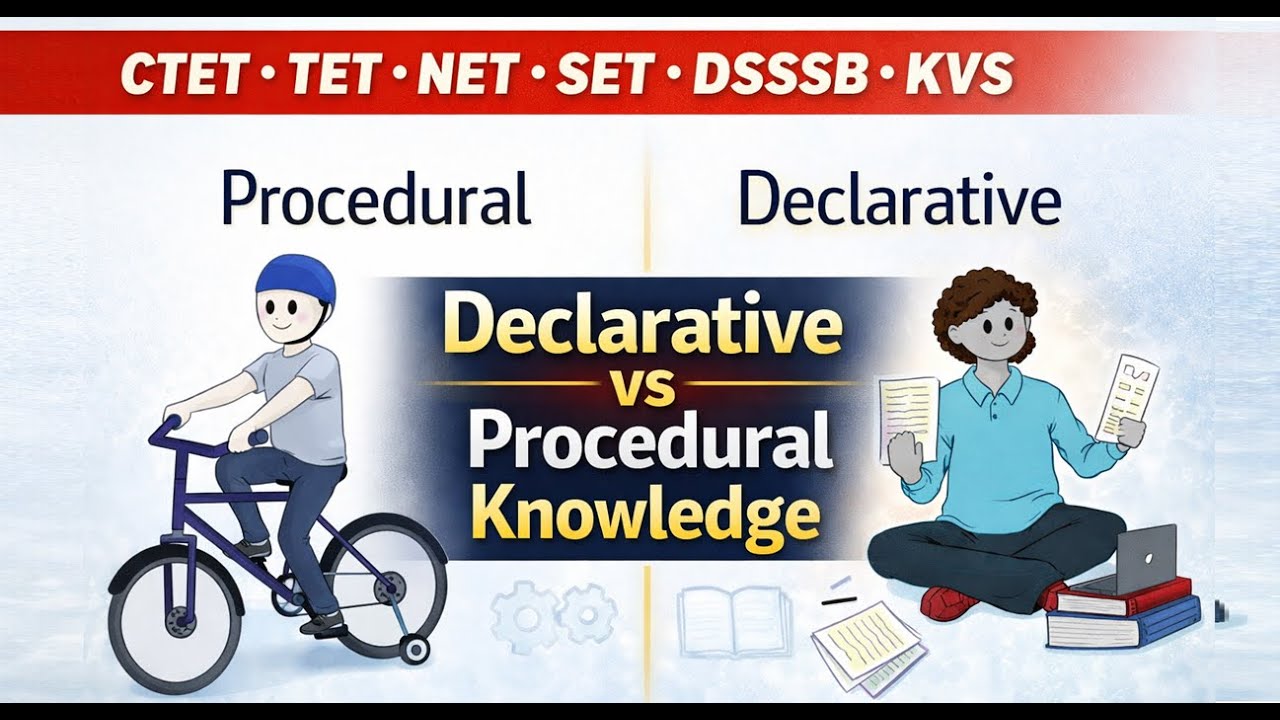 CTET • TET • NET • SET • DSSSB • KVS

Procedural

Declarative

Declarative
vs
Procedural
Knowledge